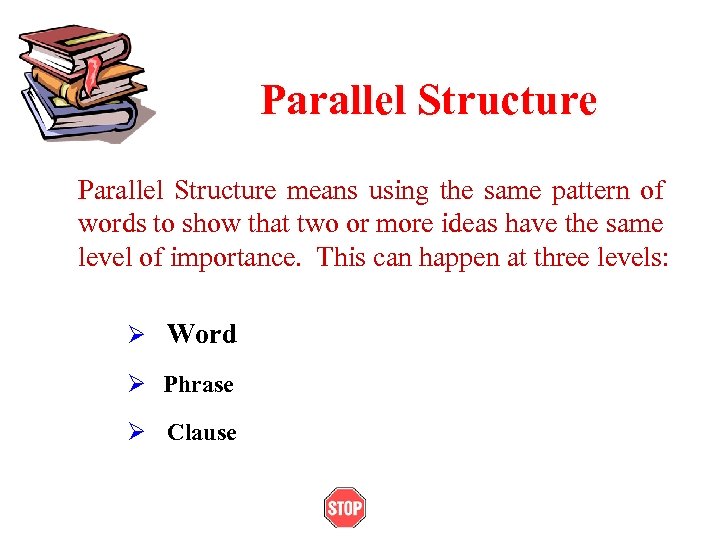 Parallel Structure

Parallel Structure means using the same pattern of words to show that two or more ideas have the same level of importance. This can happen at three levels:

➢ Word
➢ Phrase
➢ Clause

STOP